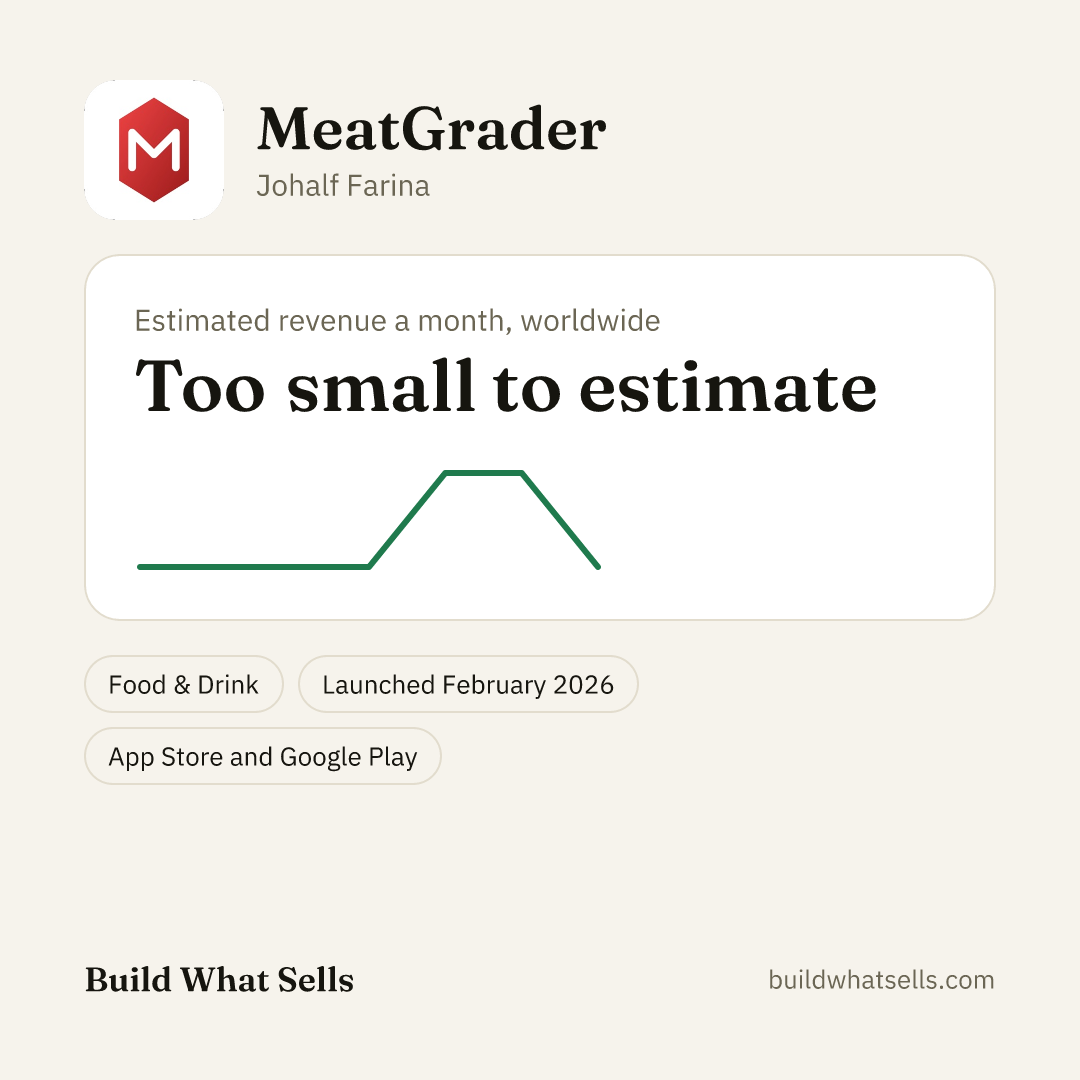 M

MeatGrader
Johalf Farina

Estimated revenue a month, worldwide
Too small to estimate

Food & Drink

Launched February 2026

App Store and Google Play

Build What Sells

buildwhatsells.com